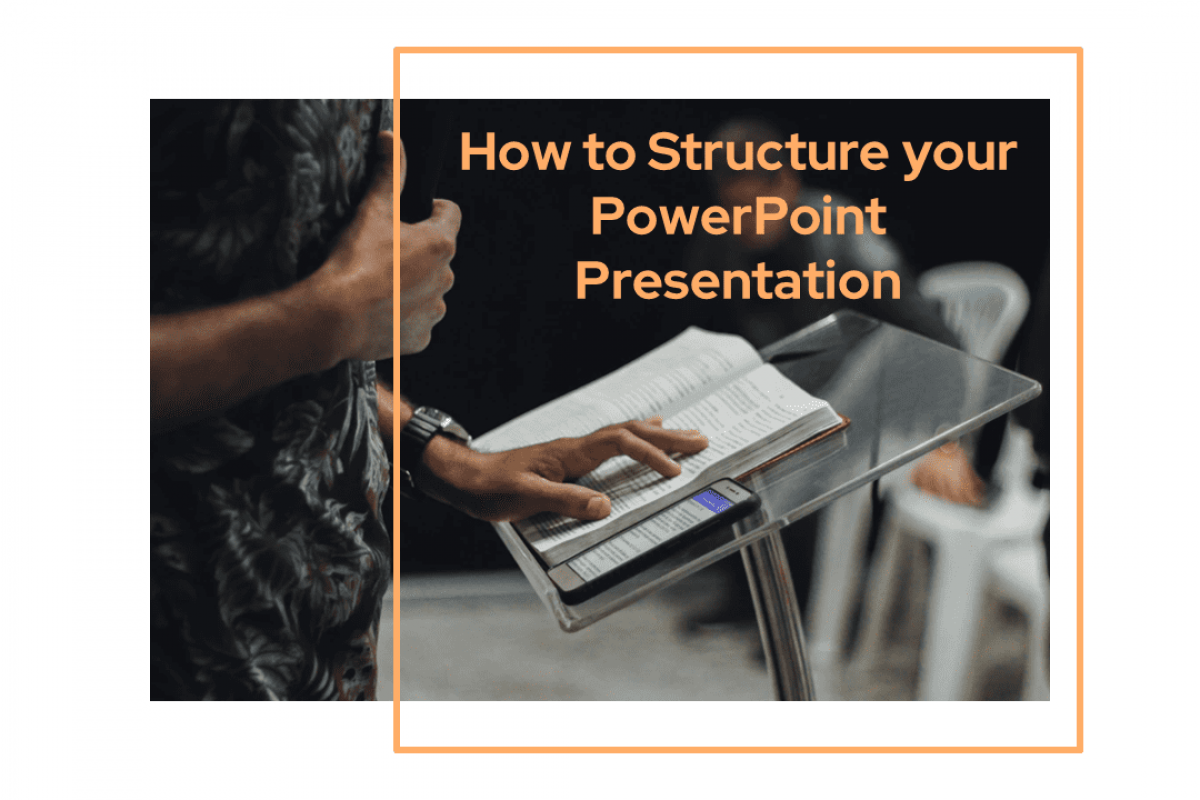 How to Structure your PowerPoint Presentation